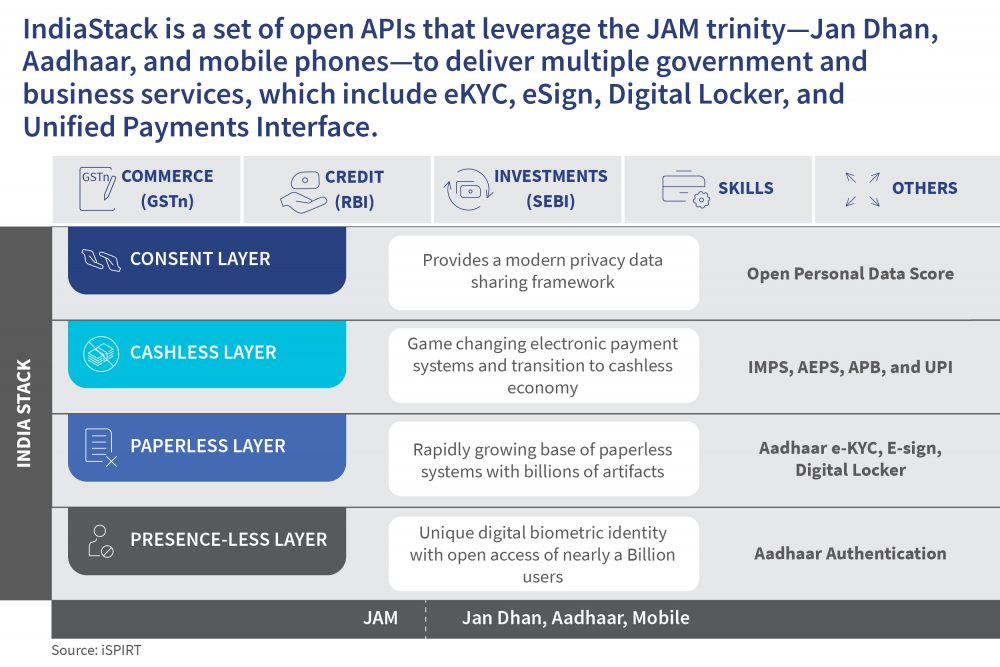 IndiaStack is a set of open APIs that leverage the JAM trinity—Jan Dhan, Aadhaar, and mobile phones—to deliver multiple government and business services, which include eKYC, eSign, Digital Locker, and Unified Payments Interface.

GSTn COMMERCE (GSTn)
CREDIT (RBI)
INVESTMENTS (SEBI)
SKILLS
OTHERS

INDIA STACK

CONSENT LAYER
Provides a modern privacy data sharing framework
Open Personal Data Score

CASHLESS LAYER
Game changing electronic payment systems and transition to cashless economy
IMPS, AEPS, APB, and UPI

PAPERLESS LAYER
Rapidly growing base of paperless systems with billions of artifacts
Aadhaar e-KYC, E-sign, Digital Locker

PRESENCE-LESS LAYER
Unique digital biometric identity with open access of nearly a Billion users
Aadhaar Authentication

JAM
Jan Dhan, Aadhaar, Mobile

Source: iSPIRT